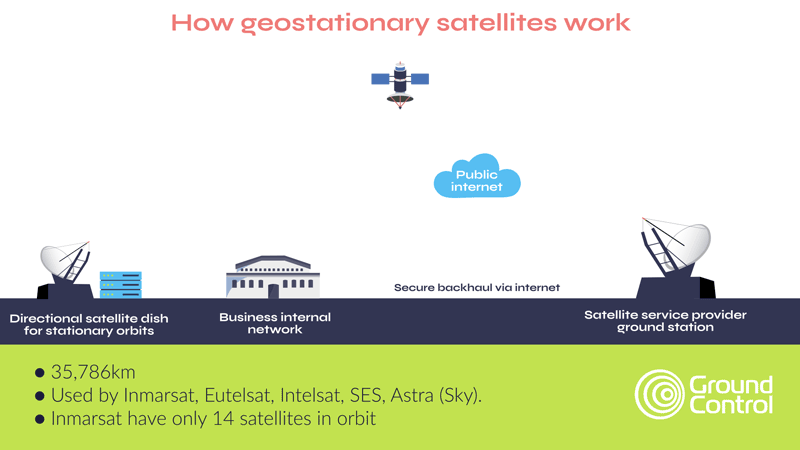 How geostationary satellites work

Public internet

Secure backhaul via internet

Directional satellite dish for stationary orbits

Business internal network

Satellite service provider ground station

● 35,786km
● Used by Inmarsat, Eutelsat, Intelsat, SES, Astra (Sky).
● Inmarsat have only 14 satellites in orbit

Ground Control